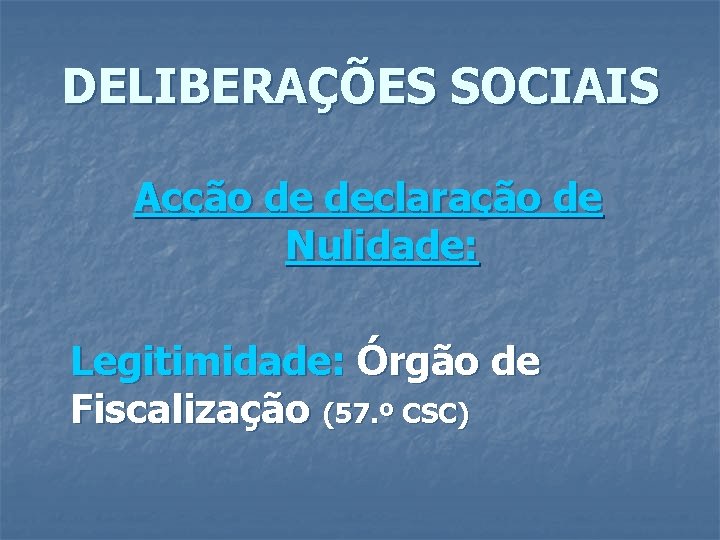 DELIBERAÇÕES SOCIAIS

Acção de declaração de Nulidade:

Legitimidade: Órgão de Fiscalização (57.º CSC)